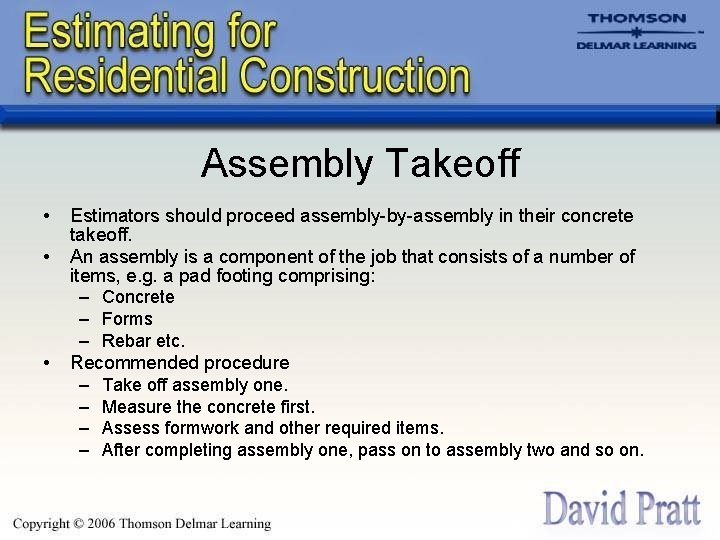 Estimating for Residential Construction

THOMSON
DELMAR LEARNING

Assembly Takeoff

• Estimators should proceed assembly-by-assembly in their concrete takeoff.
• An assembly is a component of the job that consists of a number of items, e.g. a pad footing comprising:
– Concrete
– Forms
– Rebar etc.
• Recommended procedure
– Take off assembly one.
– Measure the concrete first.
– Assess formwork and other required items.
– After completing assembly one, pass on to assembly two and so on.

Copyright © 2006 Thomson Delmar Learning

David Pratt